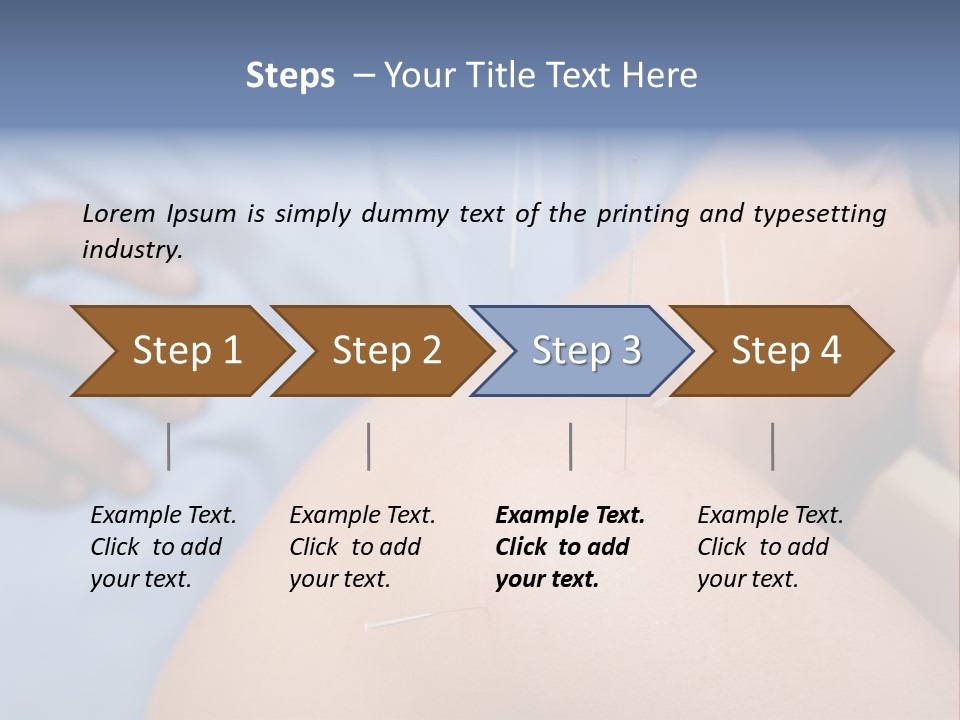 Steps – Your Title Text Here

Lorem Ipsum is simply dummy text of the printing and typesetting industry.

Step 1

Step 2

Step 3

Step 4

Example Text. Click to add your text.

Example Text. Click to add your text.

Example Text. Click to add your text.

Example Text. Click to add your text.